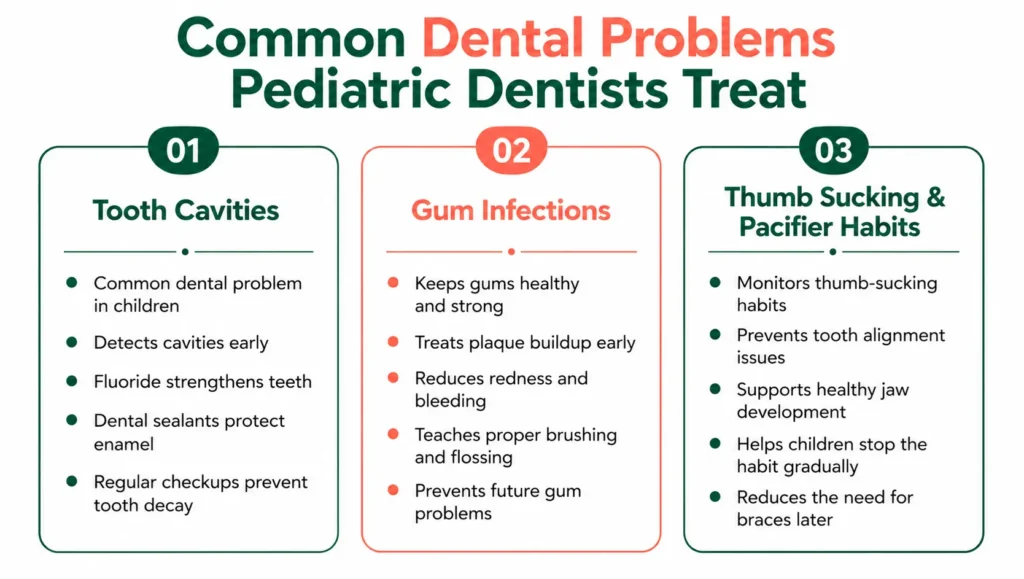 Common Dental Problems Pediatric Dentists Treat

01

Tooth Cavities

- Common dental problem in children
- Detects cavities early
- Fluoride strengthens teeth
- Dental sealants protect enamel
- Regular checkups prevent tooth decay

02

Gum Infections

- Keeps gums healthy and strong
- Treats plaque buildup early
- Reduces redness and bleeding
- Teaches proper brushing and flossing
- Prevents future gum problems

03

Thumb Sucking & Pacifier Habits

- Monitors thumb-sucking habits
- Prevents tooth alignment issues
- Supports healthy jaw development
- Helps children stop the habit gradually
- Reduces the need for braces later